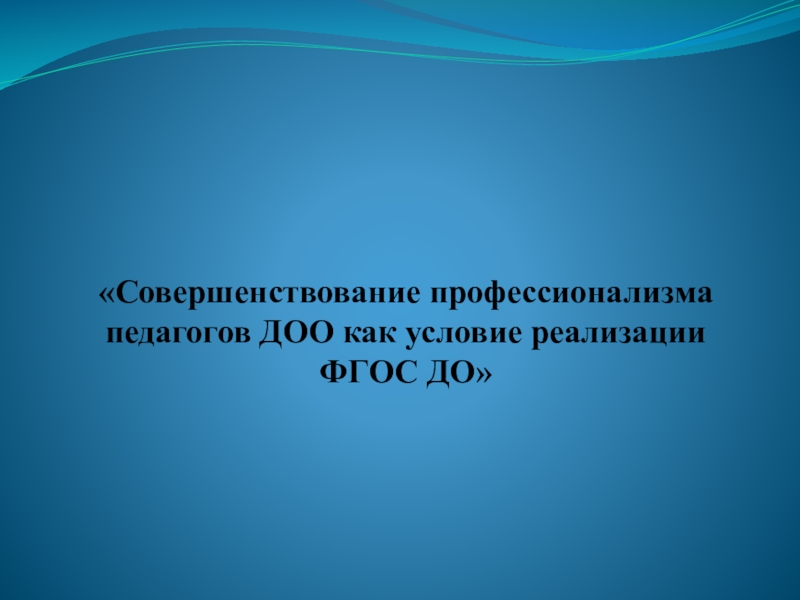 «Совершенствование профессионализма педагогов ДОО как условие реализации ФГОС ДО»